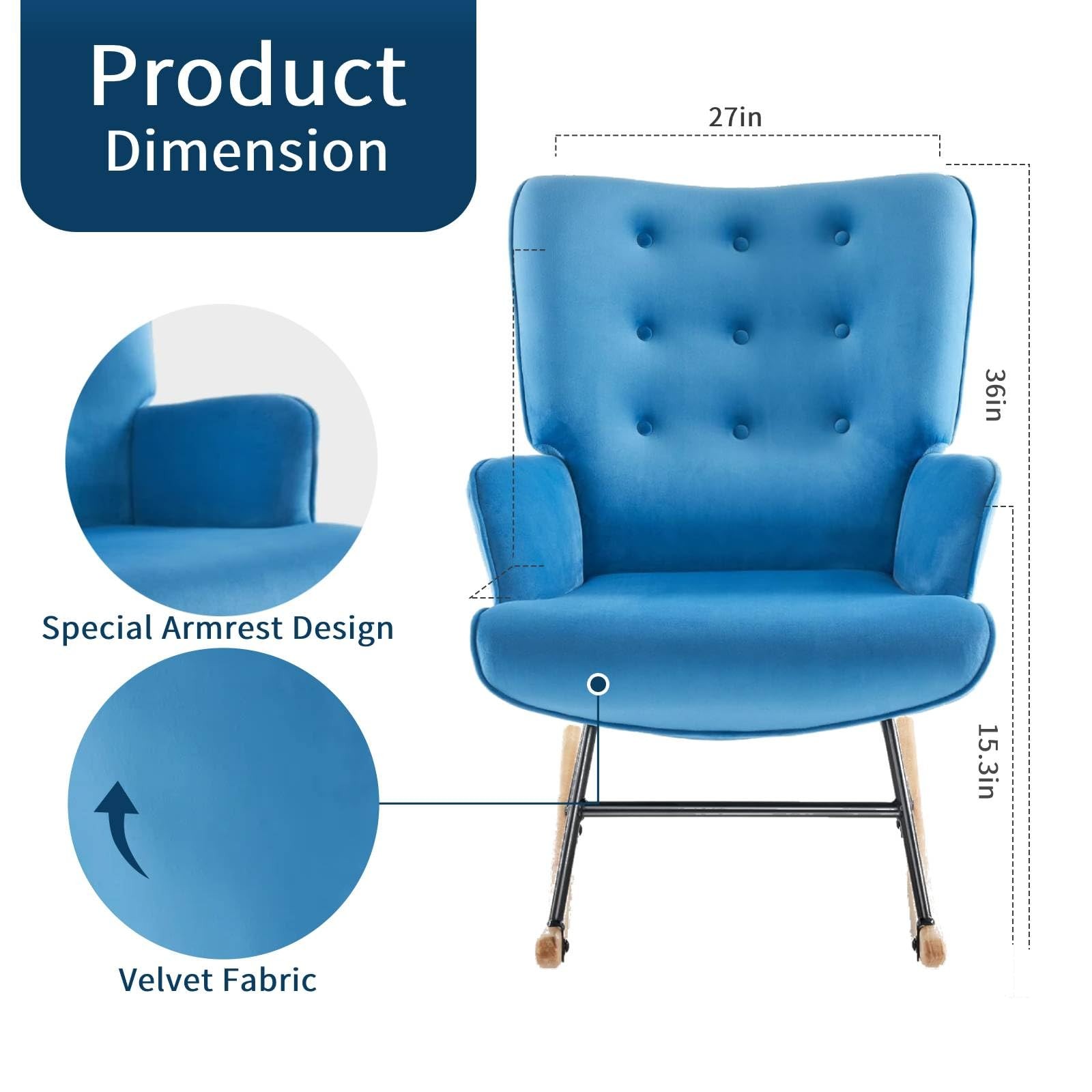 Product Dimension

27in

36in

15.3in

Special Armrest Design

Velvet Fabric